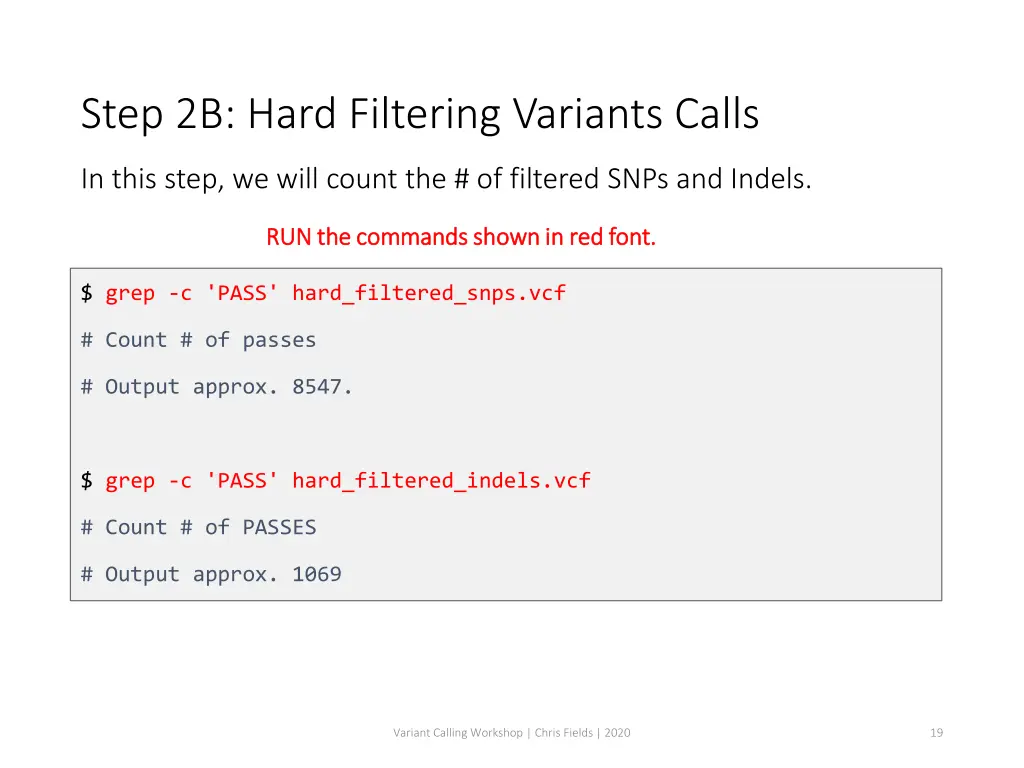 Step 2B: Hard Filtering Variants Calls

In this step, we will count the # of filtered SNPs and Indels.

RUN the commands shown in red font.

$ grep -c 'PASS' hard_filtered_snps.vcf

# Count # of passes

# Output approx. 8547.

$ grep -c 'PASS' hard_filtered_indels.vcf

# Count # of PASSES

# Output approx. 1069

Variant Calling Workshop | Chris Fields | 2020

19